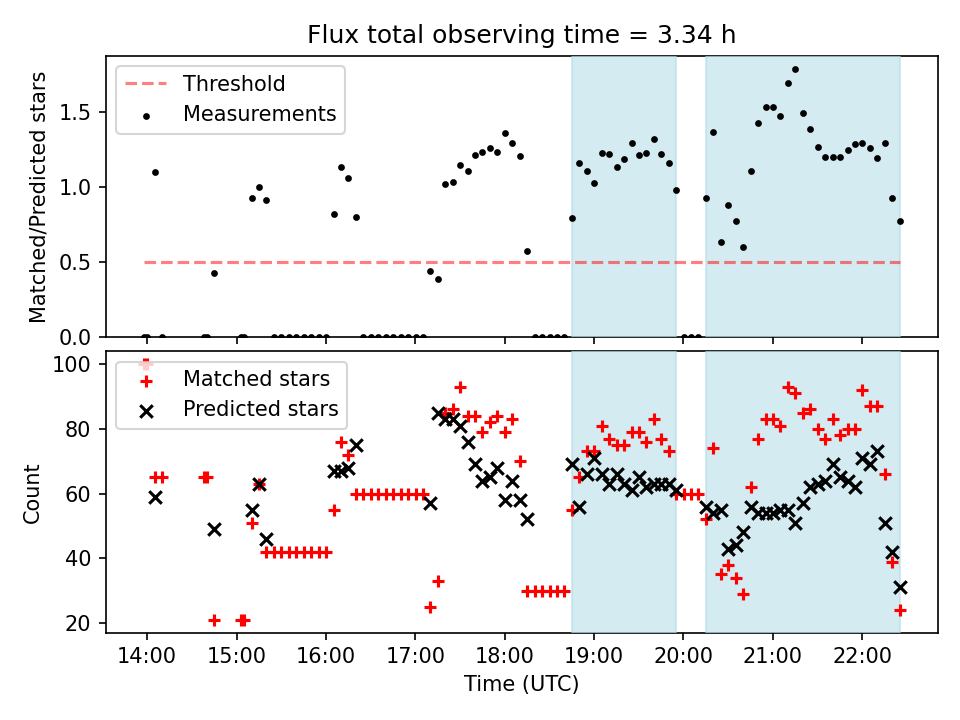 Flux total observing time = 3.34 h

Threshold
Measurements

Matched/Predicted stars

1.5
1.0
0.5
0.0

Matched stars
Predicted stars

Count

100
80
60
40
20

14:00
15:00
16:00
17:00
18:00
19:00
20:00
21:00
22:00

Time (UTC)